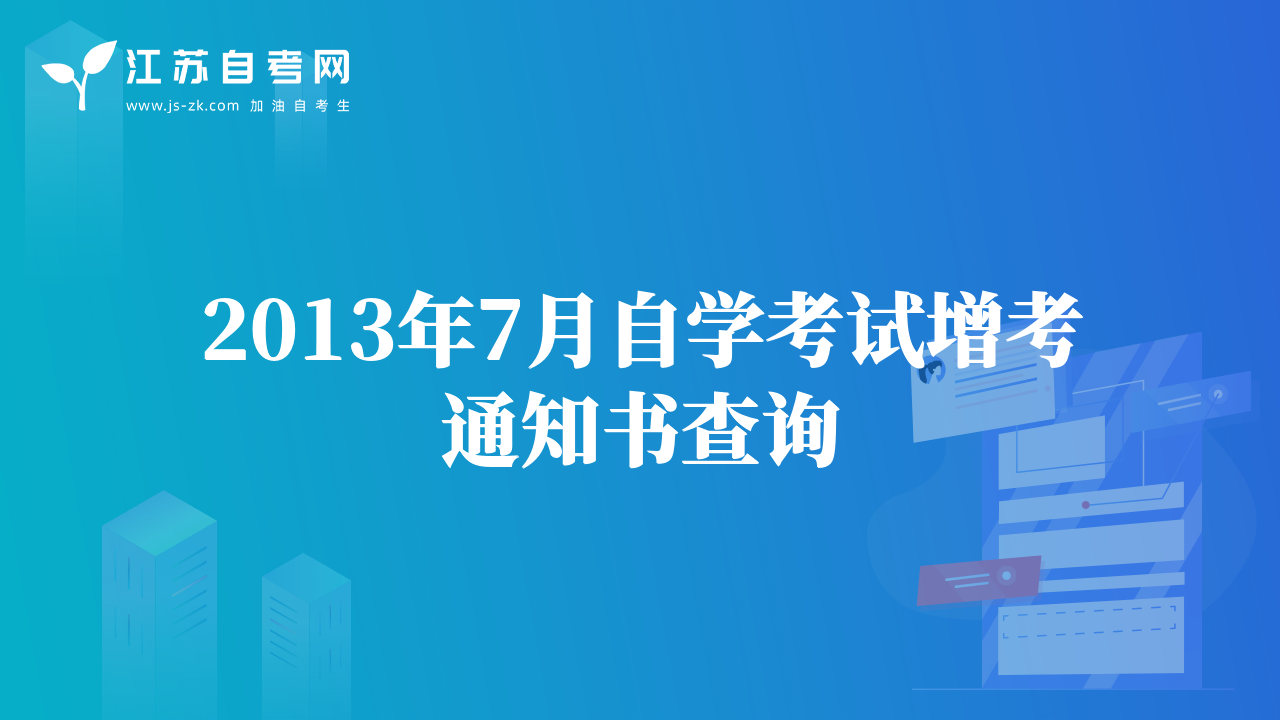 江苏自考网
www.js-zk.com 加油自考生

2013年7月自学考试增考通知书查询